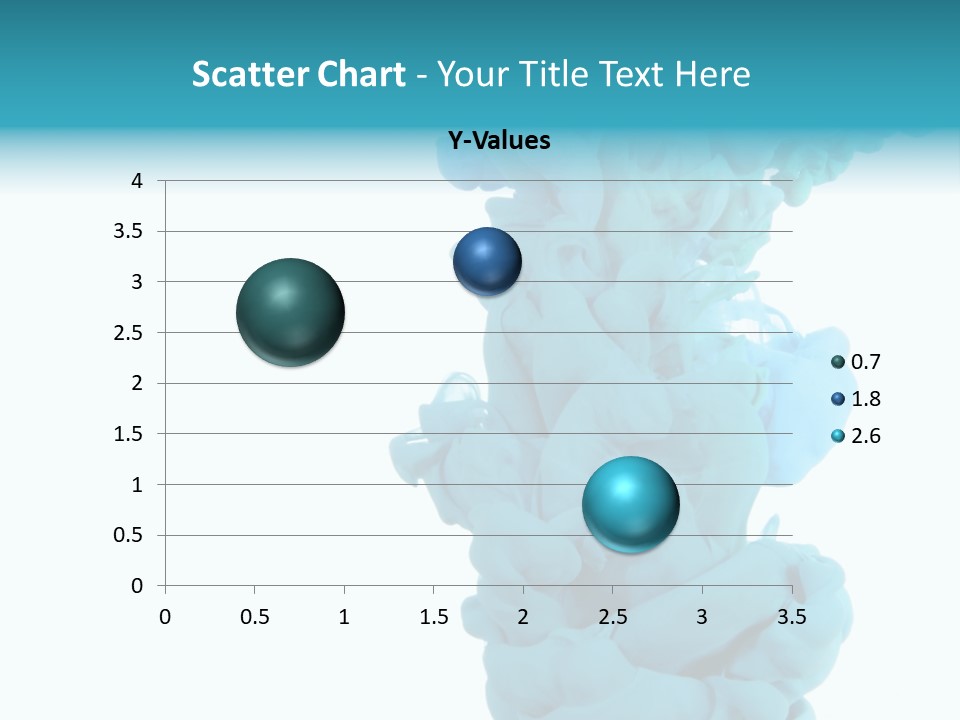 Scatter Chart - Your Title Text Here

Y-Values

4
3.5
3
2.5
2
1.5
1
0.5
0

0 0.5 1 1.5 2 2.5 3 3.5

0.7
1.8
2.6